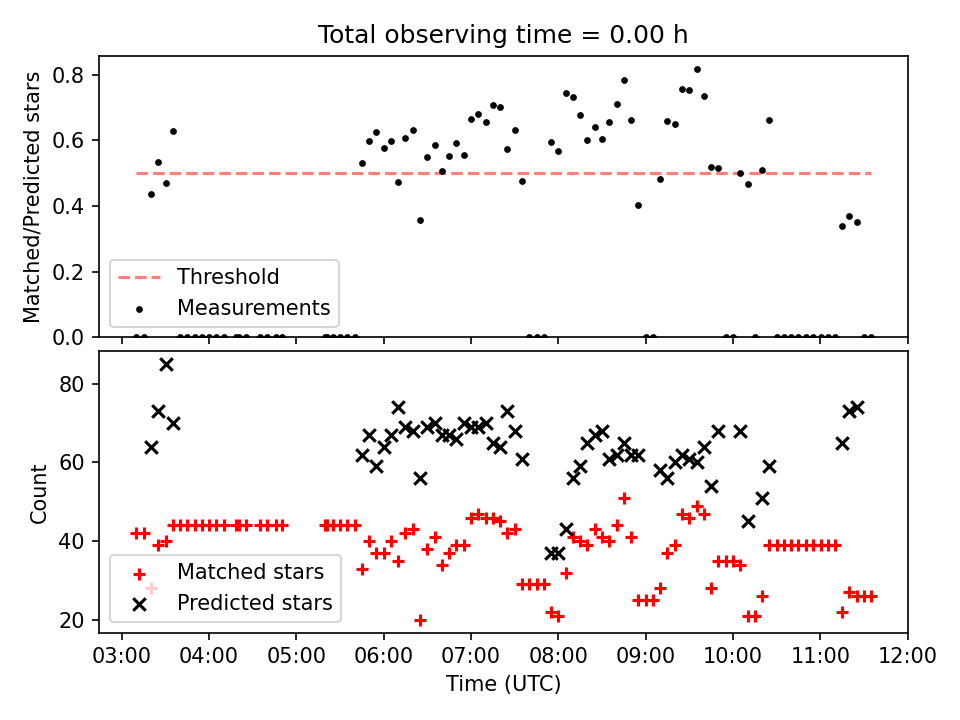 Total observing time = 0.00 h

Matched/Predicted stars

0.8
0.6
0.4
0.2
0.0

Threshold
Measurements

Count

80
60
40
20

Matched stars
Predicted stars

03:00 04:00 05:00 06:00 07:00 08:00 09:00 10:00 11:00 12:00

Time (UTC)